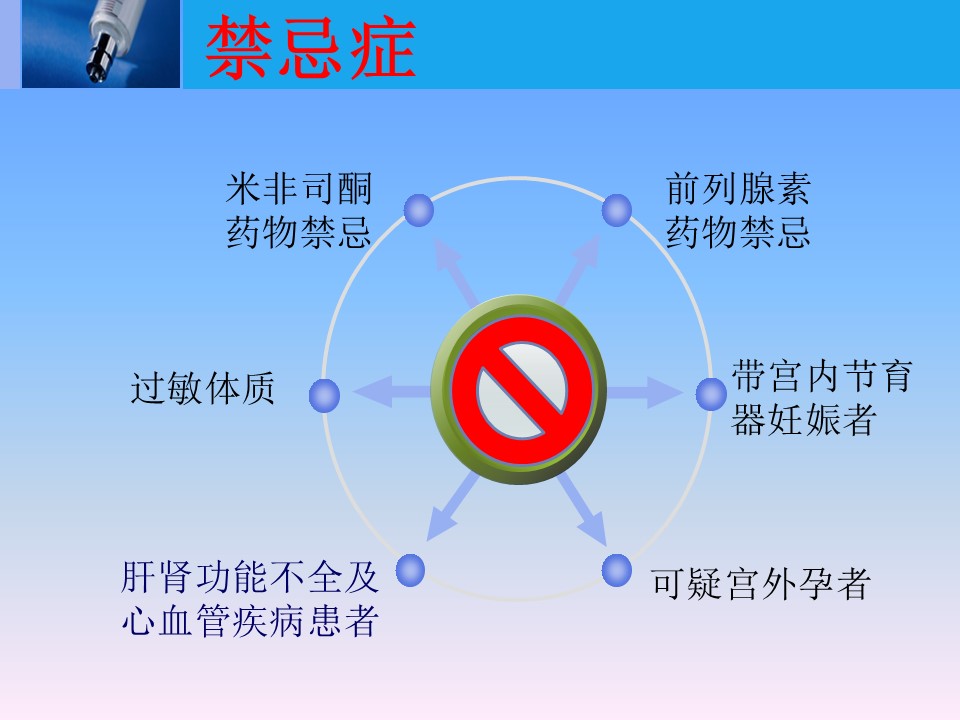 禁忌症

米非司酮药物禁忌

前列腺素药物禁忌

过敏体质

带宫内节育器妊娠者

肝肾功能不全及心血管疾病患者

可疑宫外孕者